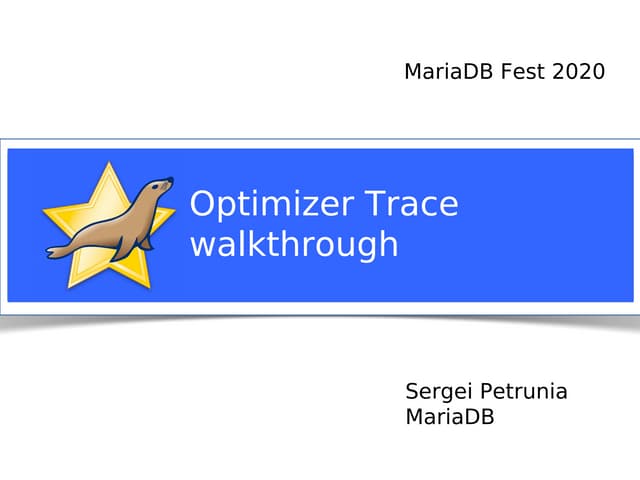 MariaDB Fest 2020

Optimizer Trace walkthrough

Sergei Petrunia
MariaDB